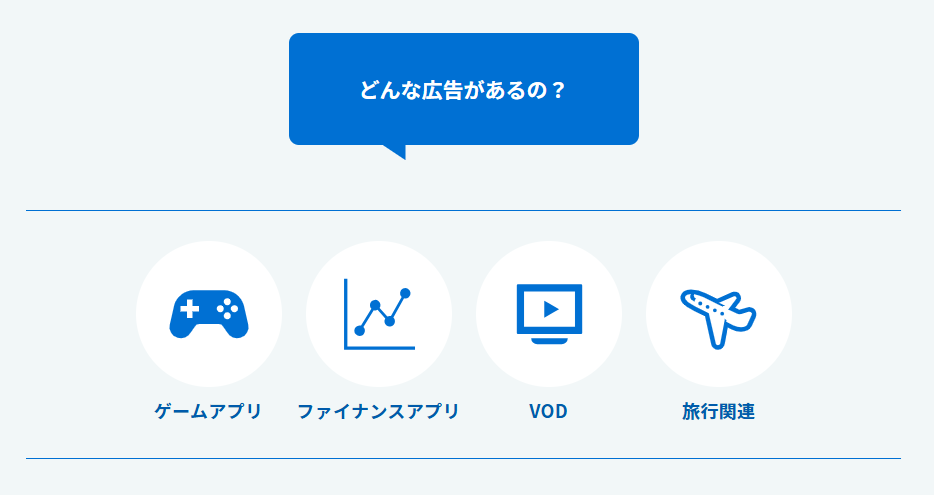 どんな広告があるの？

ゲームアプリ

ファイナンスアプリ

VOD

旅行関連